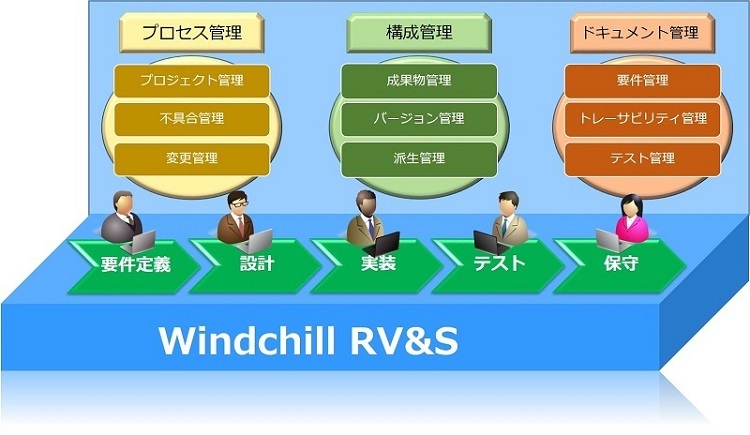 プロセス管理

プロジェクト管理

不具合管理

変更管理

構成管理

成果物管理

バージョン管理

派生管理

ドキュメント管理

要件管理

トレーサビリティ管理

テスト管理

要件定義

設計

実装

テスト

保守

Windchill RV&S